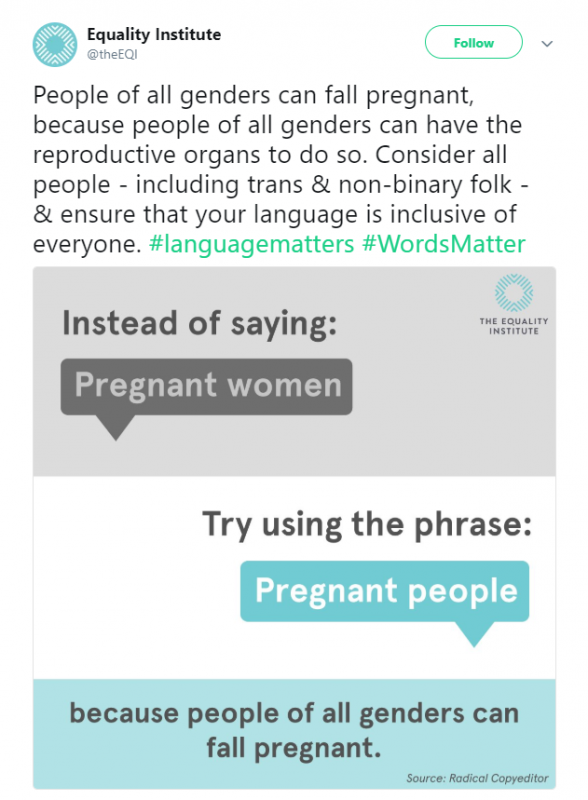 Equality Institute
@theEQI

Follow

People of all genders can fall pregnant, because people of all genders can have the reproductive organs to do so. Consider all people - including trans & non-binary folk - & ensure that your language is inclusive of everyone. #languagematters #WordsMatter

THE EQUALITY INSTITUTE

Instead of saying:

Pregnant women

Try using the phrase:

Pregnant people

because people of all genders can fall pregnant.

Source: Radical Copyeditor